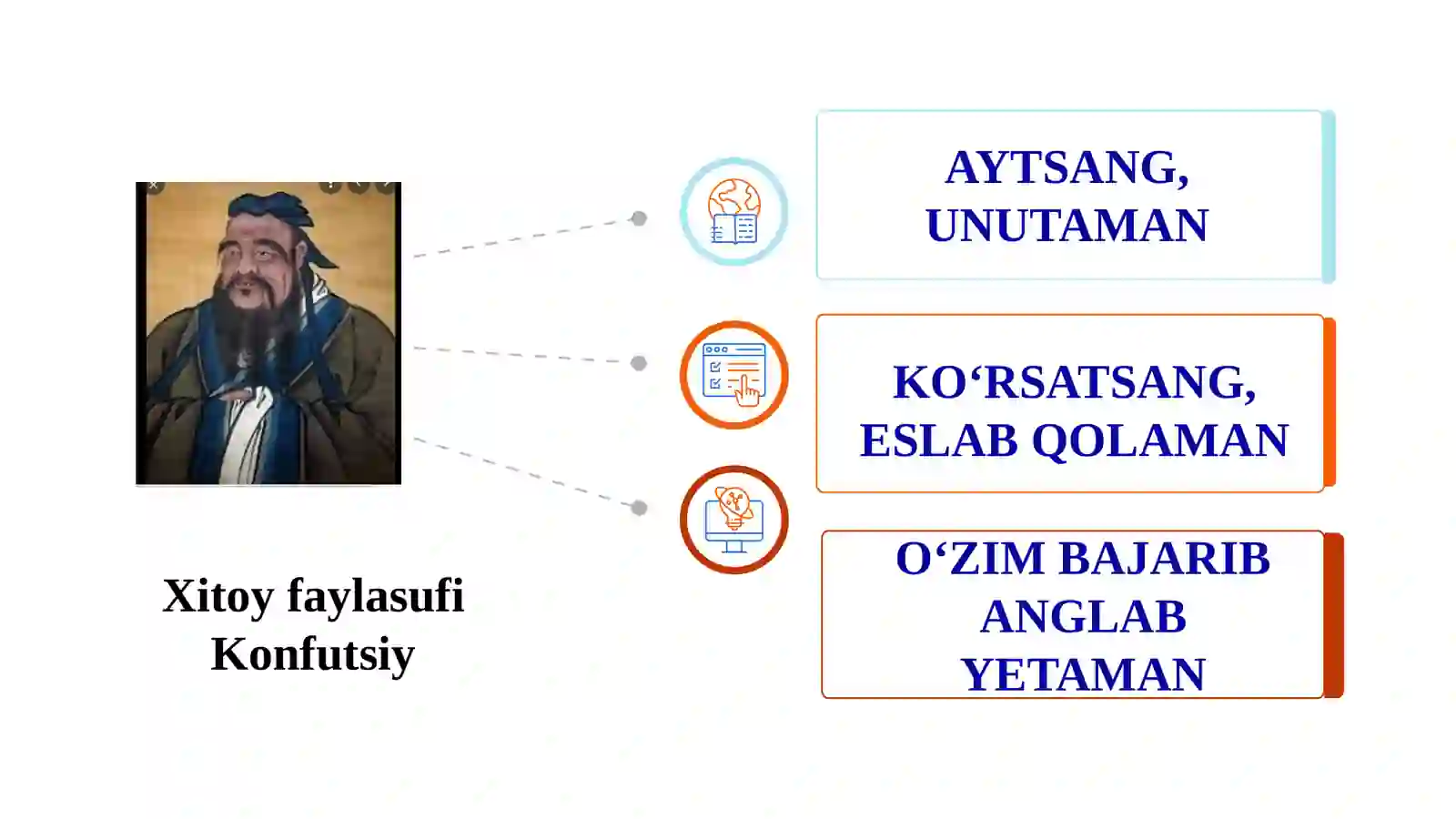 Xitoy faylasufi Konfutsiy

AYTSANG, UNUTAMAN

KO‘RSATSANG, ESLAB QOLAMAN

O‘ZIM BAJARIB ANGLAB YETAMAN